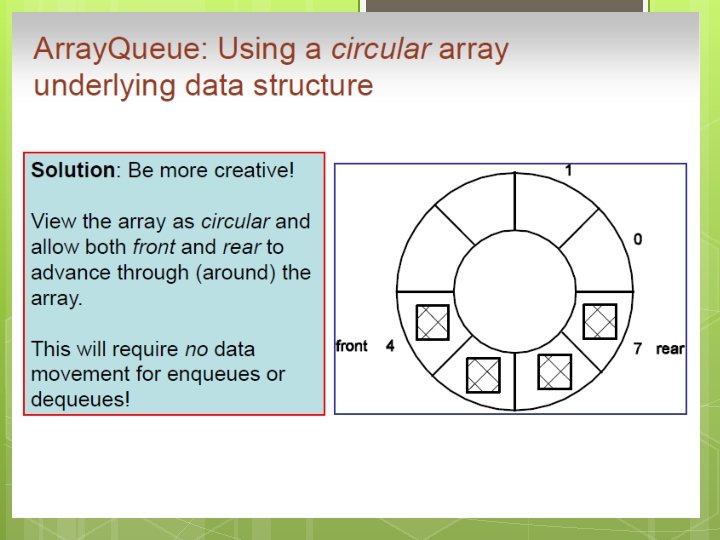 ArrayQueue: Using a circular array underlying data structure

Solution: Be more creative!

View the array as circular and allow both front and rear to advance through (around) the array.

This will require no data movement for enqueues or dequeues!

1

0

front 4

7 rear